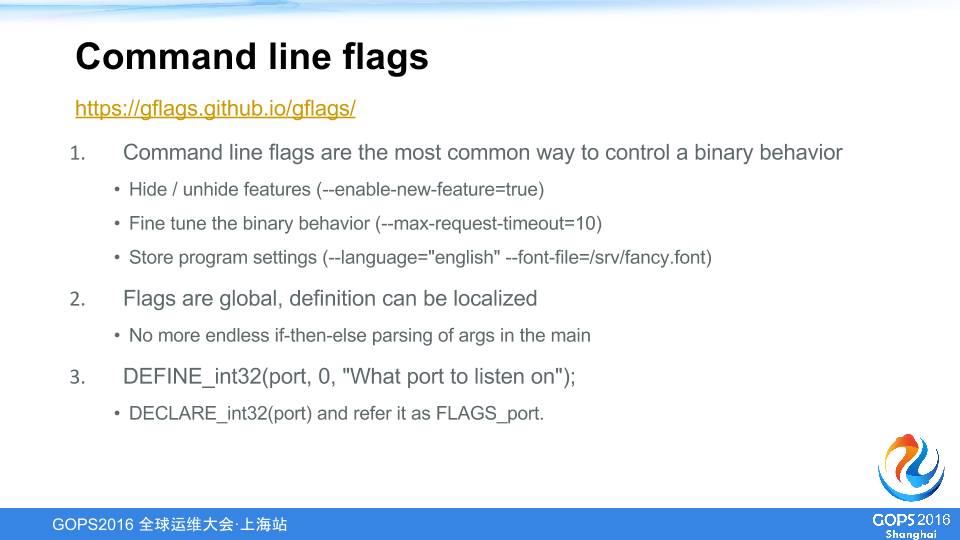 Command line flags

https://gflags.github.io/gflags/

1. Command line flags are the most common way to control a binary behavior

• Hide / unhide features (--enable-new-feature=true)

• Fine tune the binary behavior (--max-request-timeout=10)

• Store program settings (--language="english" --font-file=/srv/fancy.font)

2. Flags are global, definition can be localized

• No more endless if-then-else parsing of args in the main

3. DEFINE_int32(port, 0, "What port to listen on");

• DECLARE_int32(port) and refer it as FLAGS_port.

GOPS2016 全球运维大会·上海站

GOPS 2016 Shanghai